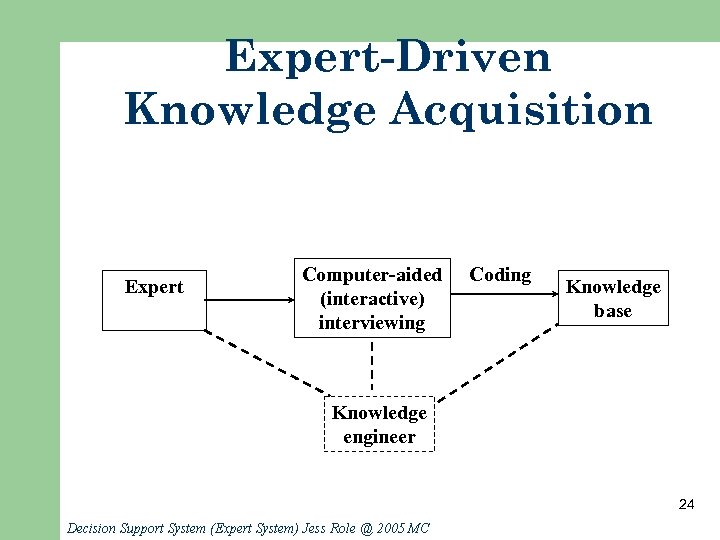 Expert-Driven Knowledge Acquisition

Expert

Computer-aided (interactive) interviewing

Coding

Knowledge base

Knowledge engineer

24

Decision Support System (Expert System) Jess Role @ 2005 MC